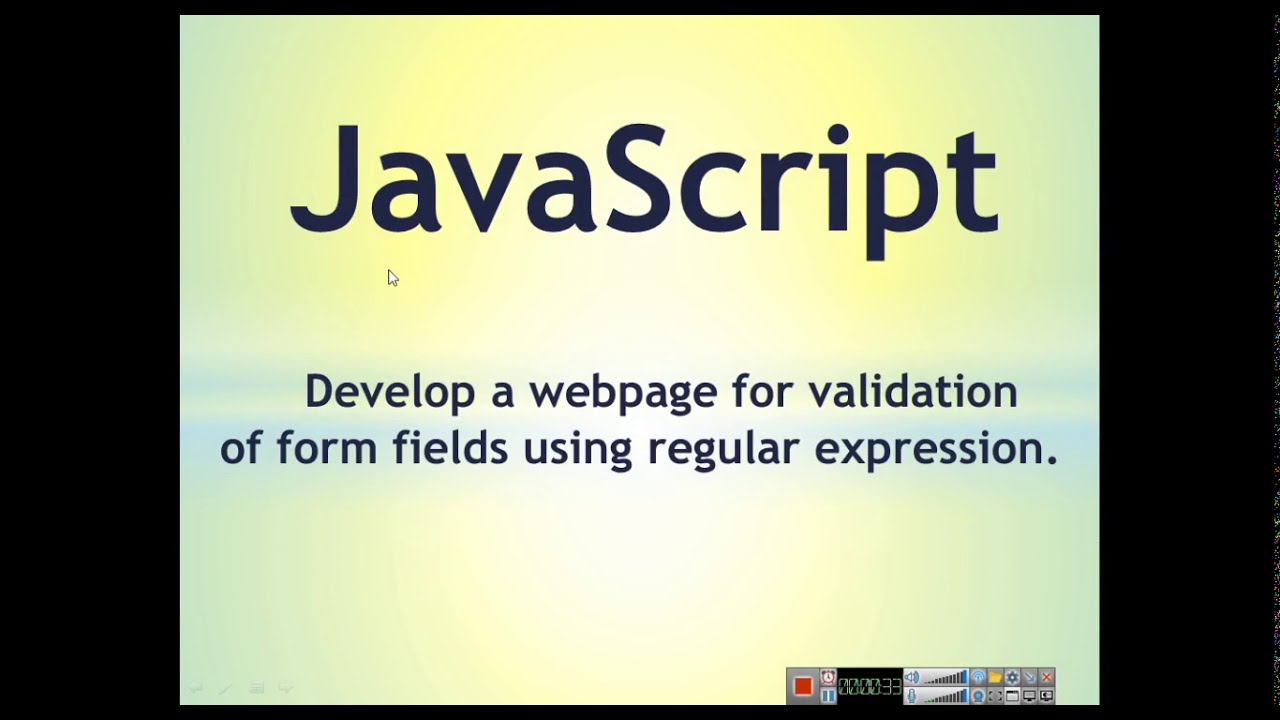 JavaScript

Develop a webpage for validation of form fields using regular expression.

00:00:33